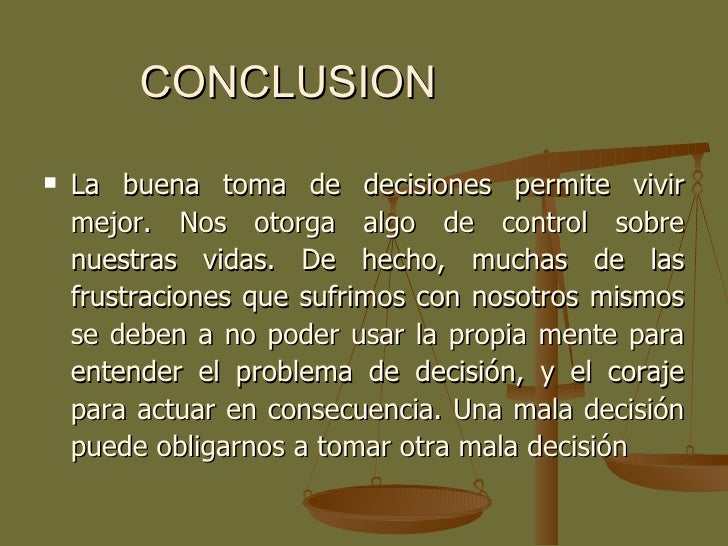 CONCLUSION

▪ La buena toma de decisiones permite vivir mejor. Nos otorga algo de control sobre nuestras vidas. De hecho, muchas de las frustraciones que sufrimos con nosotros mismos se deben a no poder usar la propia mente para entender el problema de decisión, y el coraje para actuar en consecuencia. Una mala decisión puede obligarnos a tomar otra mala decisión